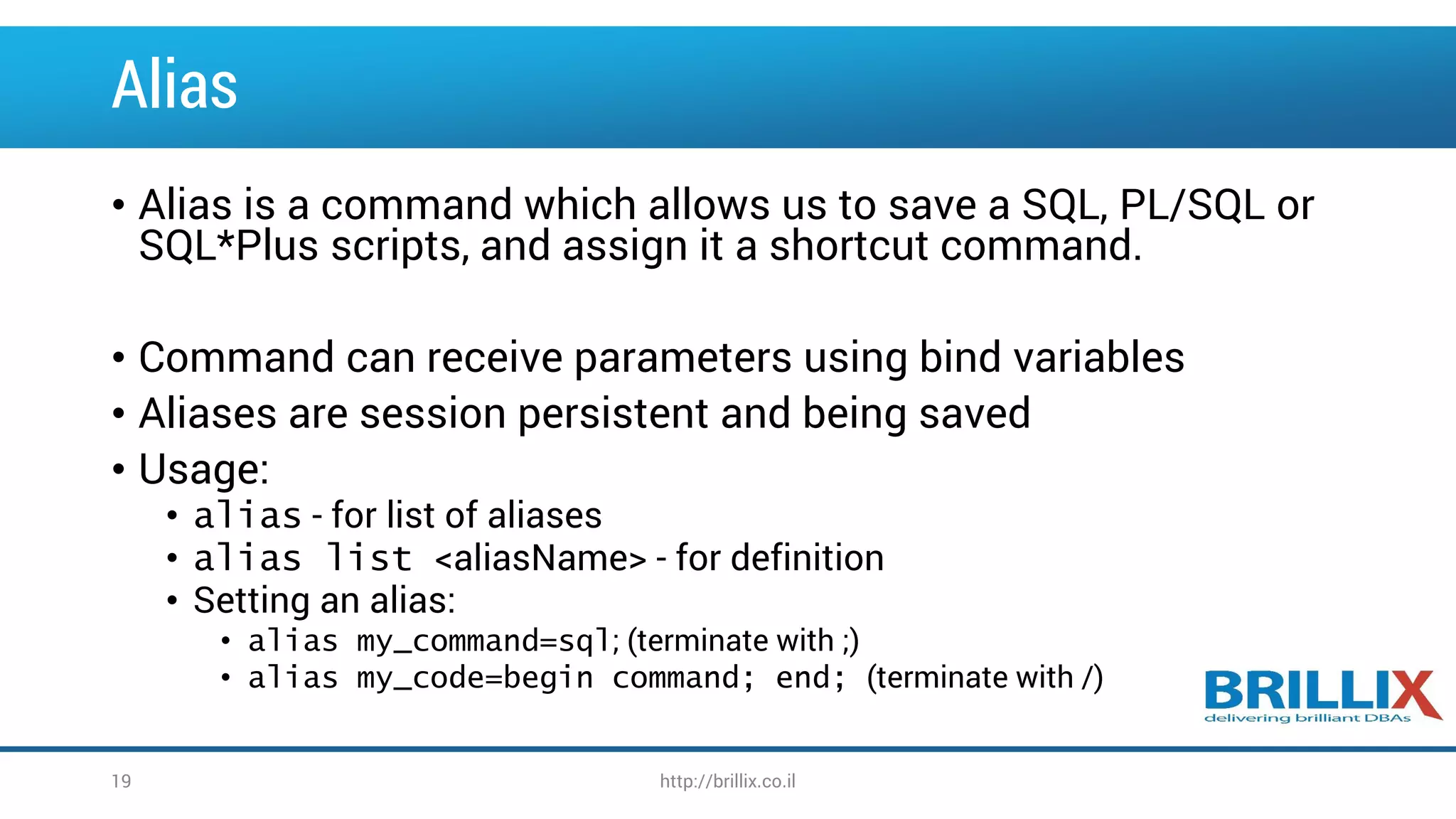 Alias

• Alias is a command which allows us to save a SQL, PL/SQL or SQL*Plus scripts, and assign it a shortcut command.

• Command can receive parameters using bind variables
• Aliases are session persistent and being saved
• Usage:
  • alias - for list of aliases
  • alias list <aliasName> - for definition
  • Setting an alias:
    • alias my_command=sql; (terminate with ;)
    • alias my_code=begin command; end; (terminate with /)

BRILLIX
delivering brilliant DBAs

19

http://brillix.co.il